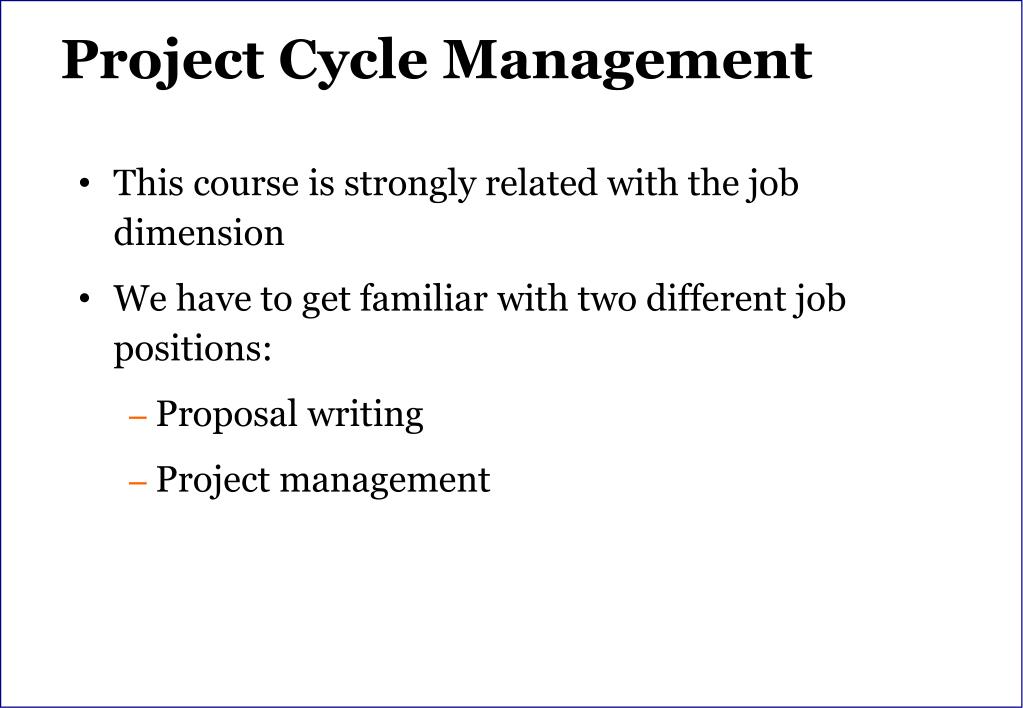 Project Cycle Management

• This course is strongly related with the job dimension

• We have to get familiar with two different job positions:

– Proposal writing

– Project management